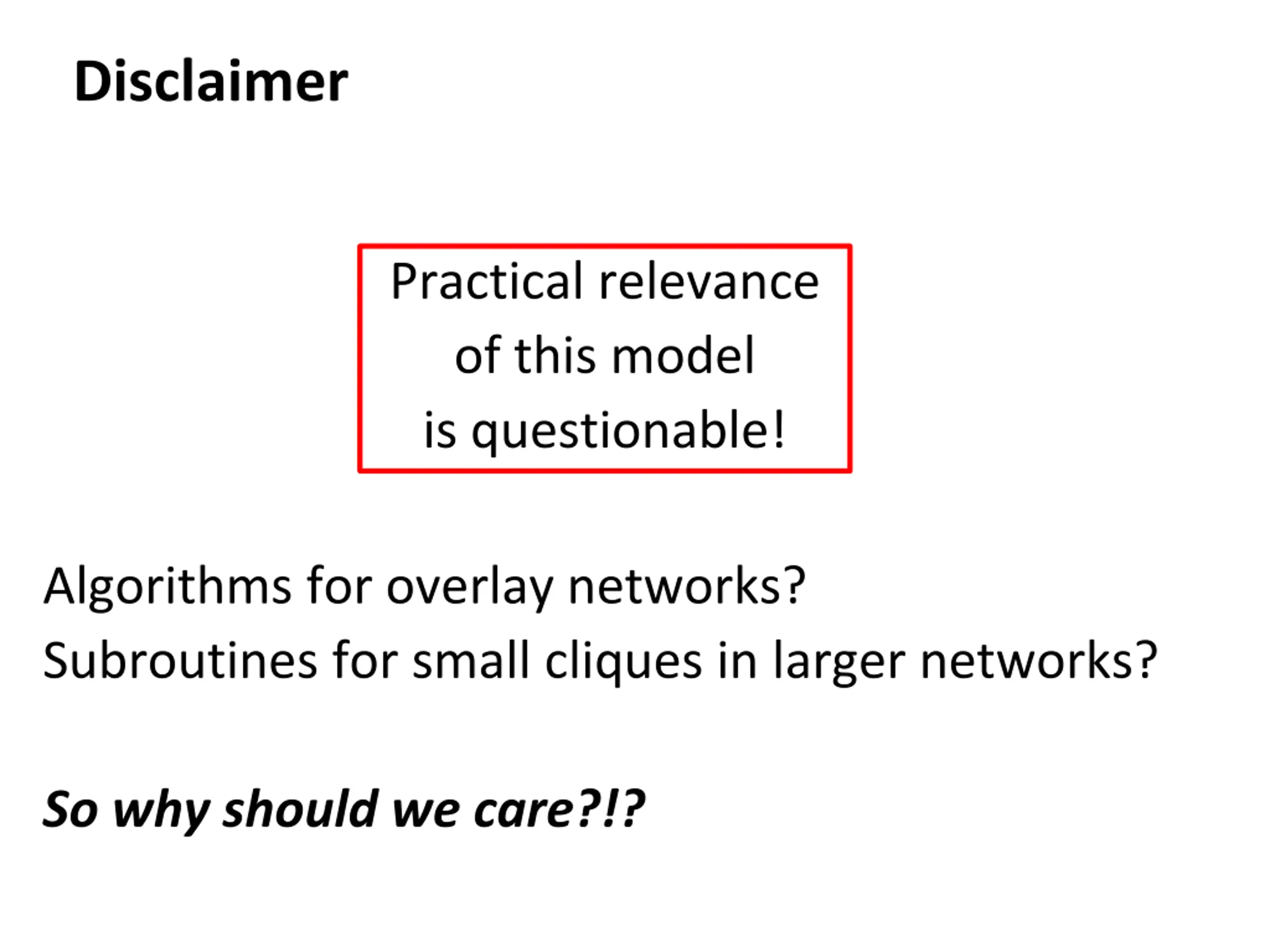 Disclaimer

Practical relevance of this model is questionable!

Algorithms for overlay networks?
Subroutines for small cliques in larger networks?

So why should we care?!?